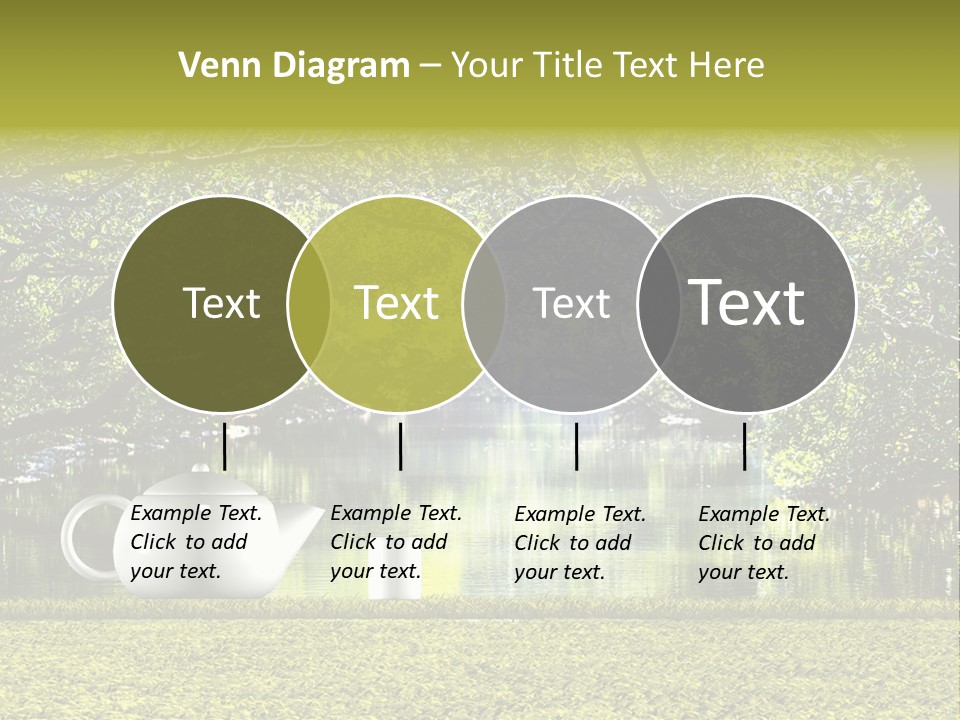 Venn Diagram – Your Title Text Here

Text

Text

Text

Text

Example Text. Click to add your text.

Example Text. Click to add your text.

Example Text. Click to add your text.

Example Text. Click to add your text.